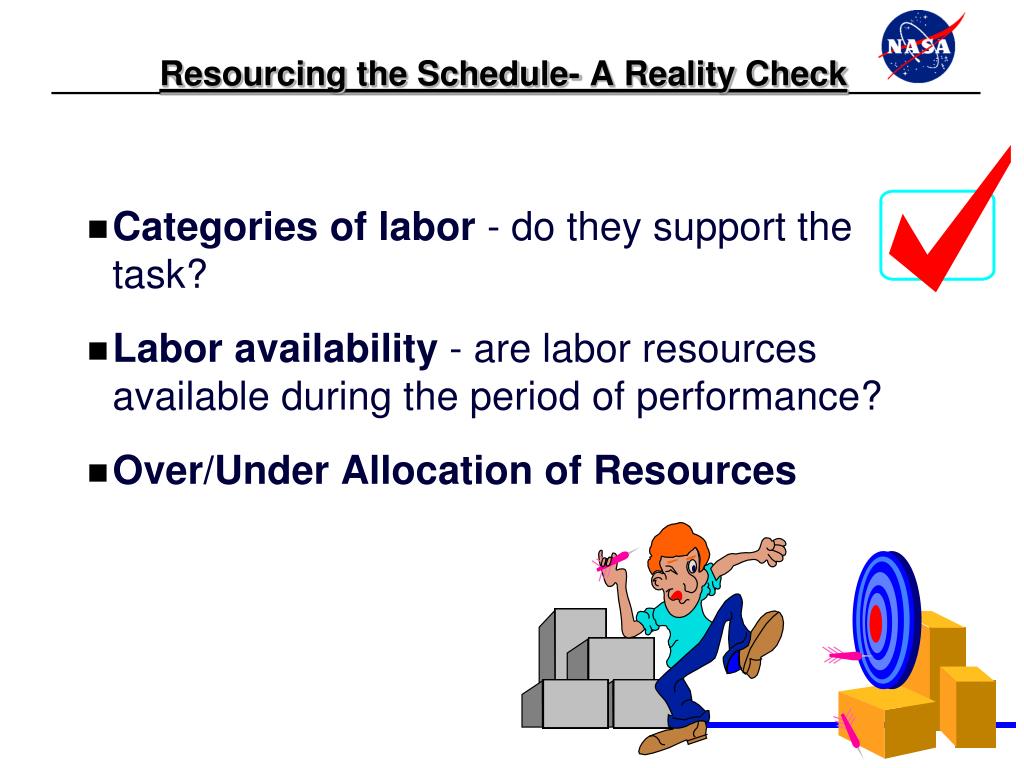 Resourcing the Schedule- A Reality Check

NASA

■ Categories of labor - do they support the task?

■ Labor availability - are labor resources available during the period of performance?

■ Over/Under Allocation of Resources